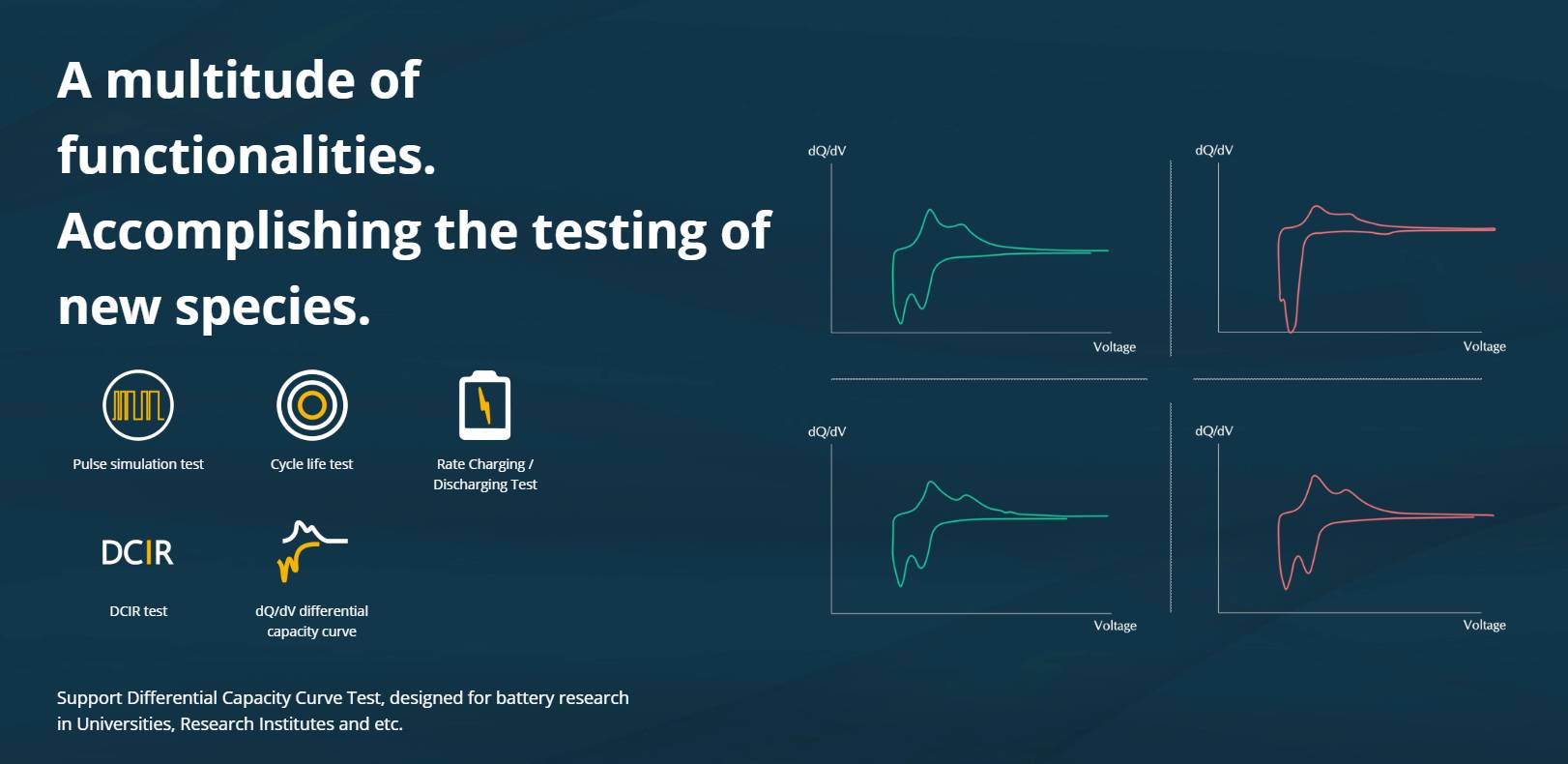 A multitude of functionalities.
Accomplishing the testing of new species.

Pulse simulation test

Cycle life test

Rate Charging / Discharging Test

DCIR

DCIR test

dQ/dV differential capacity curve

Support Differential Capacity Curve Test, designed for battery research in Universities, Research Institutes and etc.

dQ/dV

Voltage

dQ/dV

Voltage

dQ/dV

Voltage

dQ/dV

Voltage